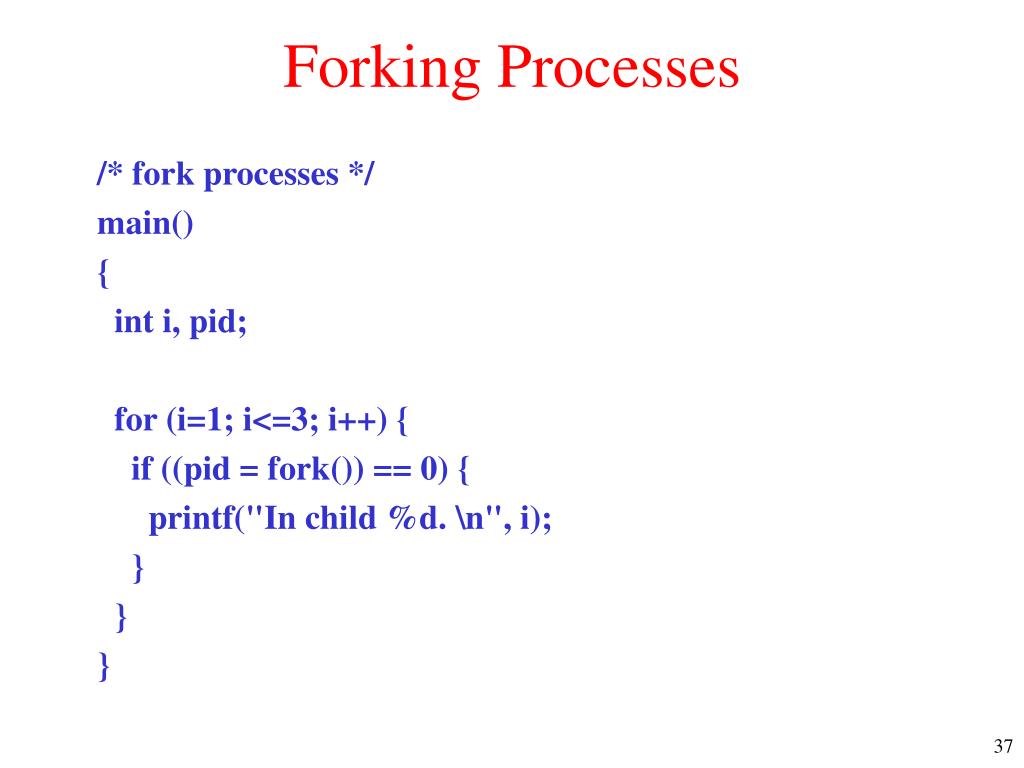 Forking Processes

/* fork processes */
main()
{
 int i, pid;

 for (i=1; i<=3; i++) {
  if ((pid = fork()) == 0) {
   printf("In child %d. \n", i);
  }
 }
}

37